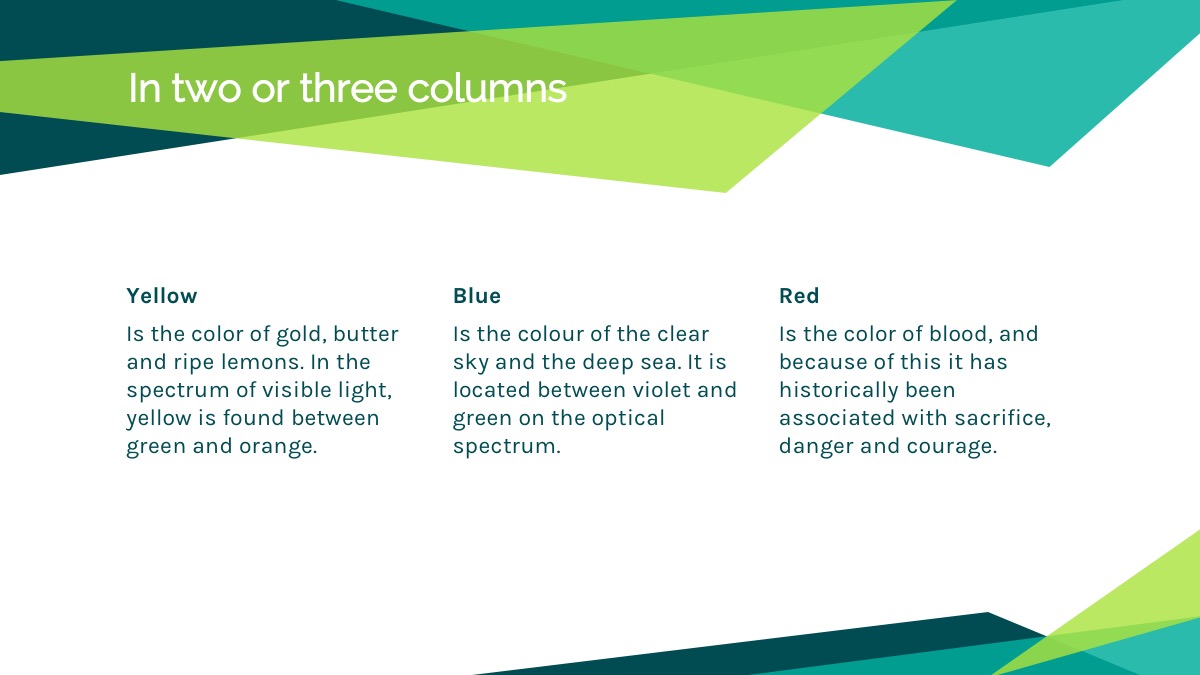 In two or three columns

Yellow

Is the color of gold, butter and ripe lemons. In the spectrum of visible light, yellow is found between green and orange.

Blue

Is the colour of the clear sky and the deep sea. It is located between violet and green on the optical spectrum.

Red

Is the color of blood, and because of this it has historically been associated with sacrifice, danger and courage.